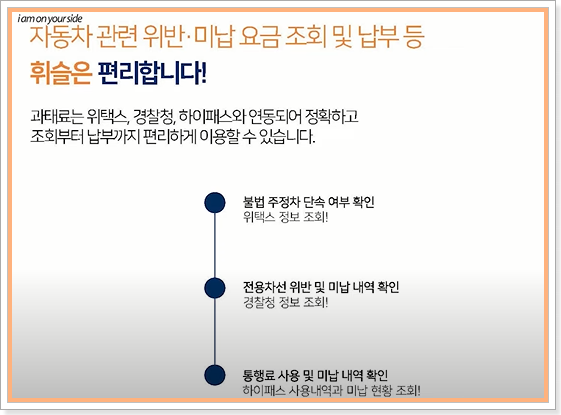 i am on your side

자동차 관련 위반·미납 요금 조회 및 납부 등

휘슬은 편리합니다!

과태료는 위택스, 경찰청, 하이패스와 연동되어 정확하고 조회부터 납부까지 편리하게 이용할 수 있습니다.

불법 주정차 단속 여부 확인
위택스 정보 조회!

전용차선 위반 및 미납 내역 확인
경찰청 정보 조회!

통행료 사용 및 미납 내역 확인
하이패스 사용내역과 미납 현황 조회!